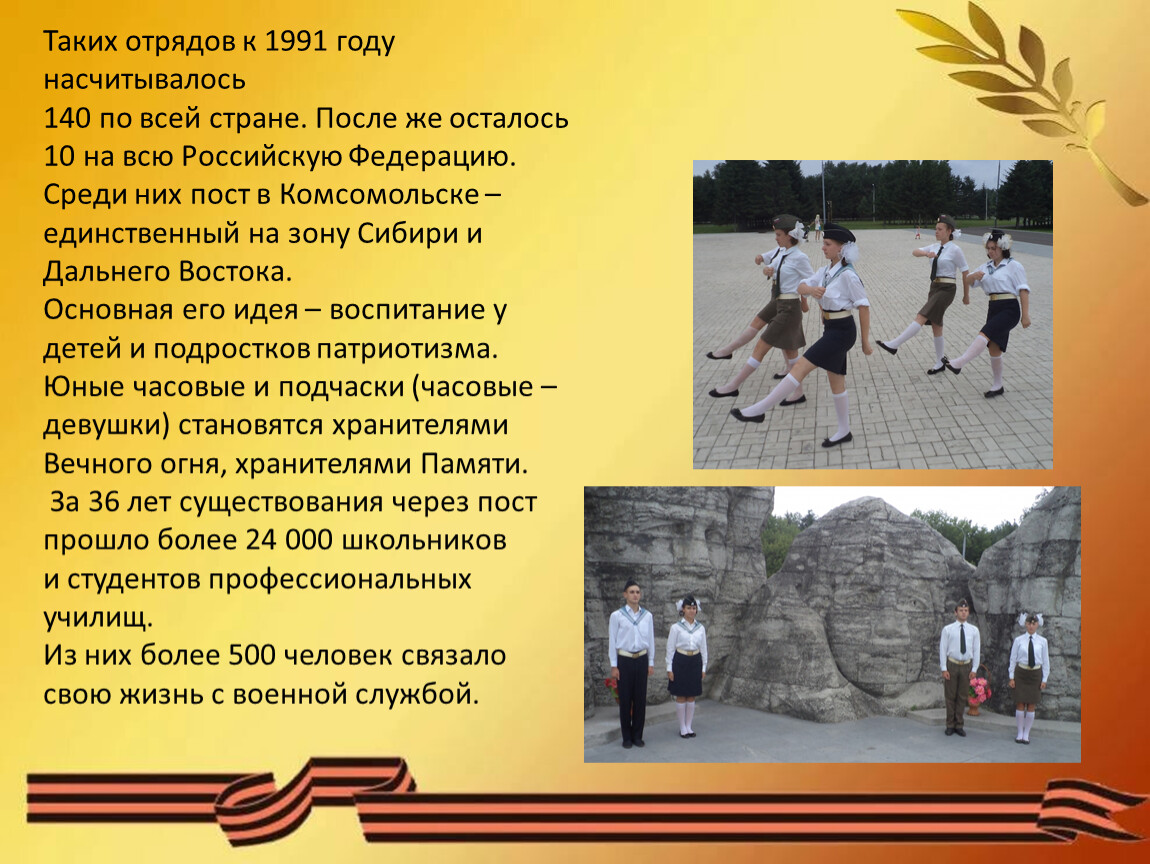 Таких отрядов к 1991 году насчитывалось
140 по всей стране. После же осталось 10 на всю Российскую Федерацию.
Среди них пост в Комсомольске – единственный на зону Сибири и Дальнего Востока.
Основная его идея – воспитание у детей и подростков патриотизма.
Юные часовые и подчаски (часовые – девушки) становятся хранителями Вечного огня, хранителями Памяти.
За 36 лет существования через пост прошло более 24 000 школьников и студентов профессиональных училищ.
Из них более 500 человек связало свою жизнь с военной службой.